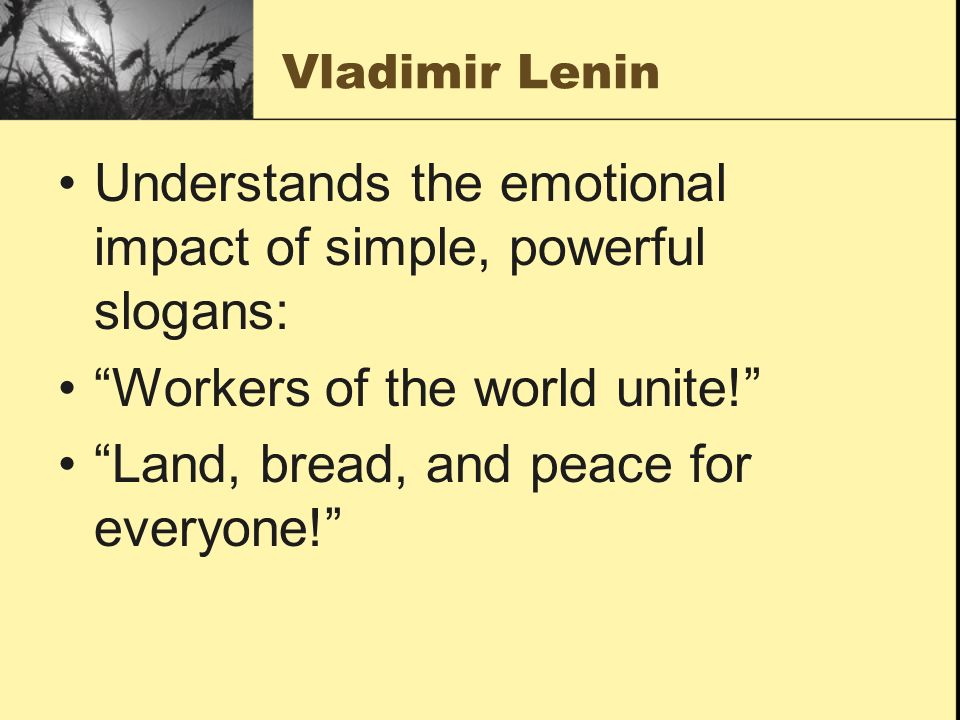 Vladimir Lenin

• Understands the emotional impact of simple, powerful slogans:
• “Workers of the world unite!”
• “Land, bread, and peace for everyone!”